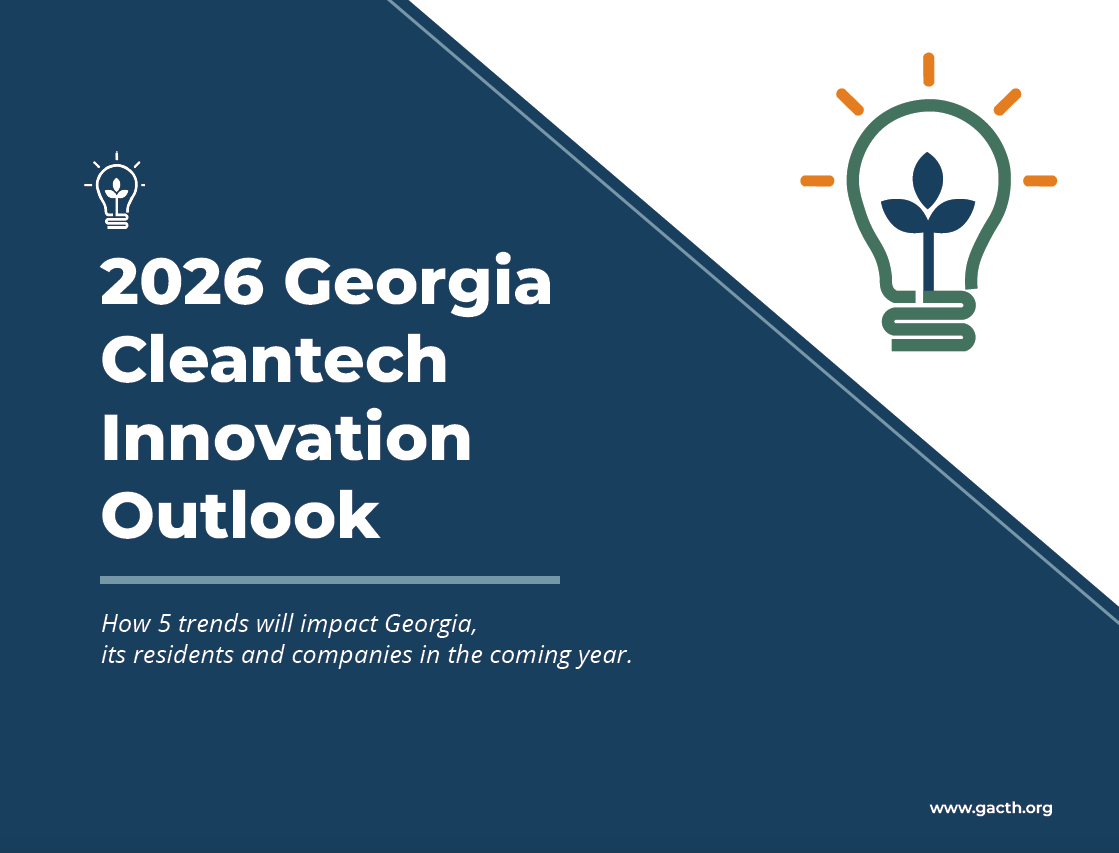 2026 Georgia Cleantech Innovation Outlook

How 5 trends will impact Georgia, its residents and companies in the coming year.

www.gacth.org